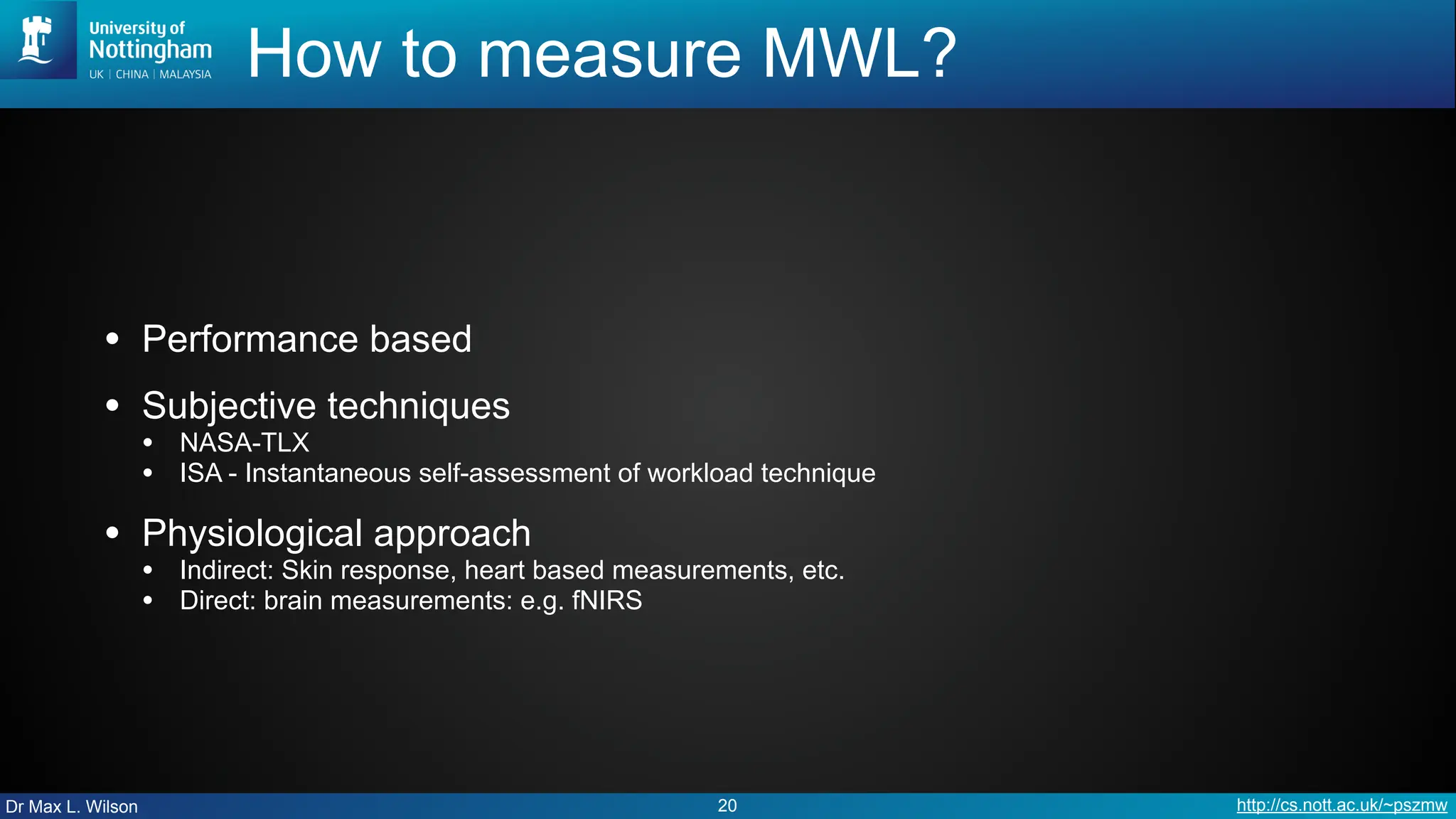 University of Nottingham
UK | CHINA | MALAYSIA

How to measure MWL?

• Performance based

• Subjective techniques
  • NASA-TLX
  • ISA - Instantaneous self-assessment of workload technique

• Physiological approach
  • Indirect: Skin response, heart based measurements, etc.
  • Direct: brain measurements: e.g. fNIRS

Dr Max L. Wilson 20 http://cs.nott.ac.uk/~pszmw